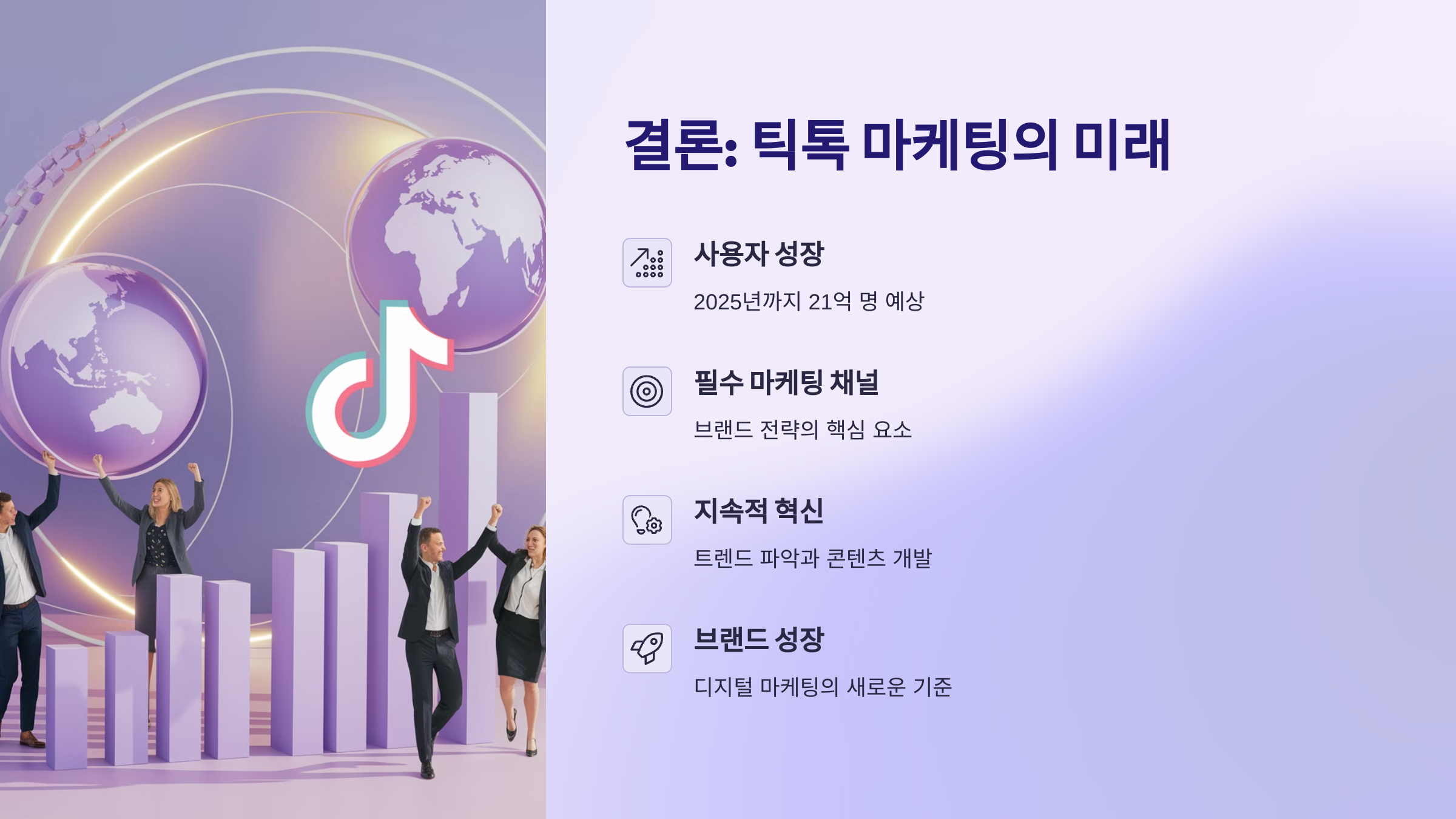 결론: 틱톡 마케팅의 미래

사용자 성장

2025년까지 21억 명 예상

필수 마케팅 채널

브랜드 전략의 핵심 요소

지속적 혁신

트렌드 파악과 콘텐츠 개발

브랜드 성장

디지털 마케팅의 새로운 기준